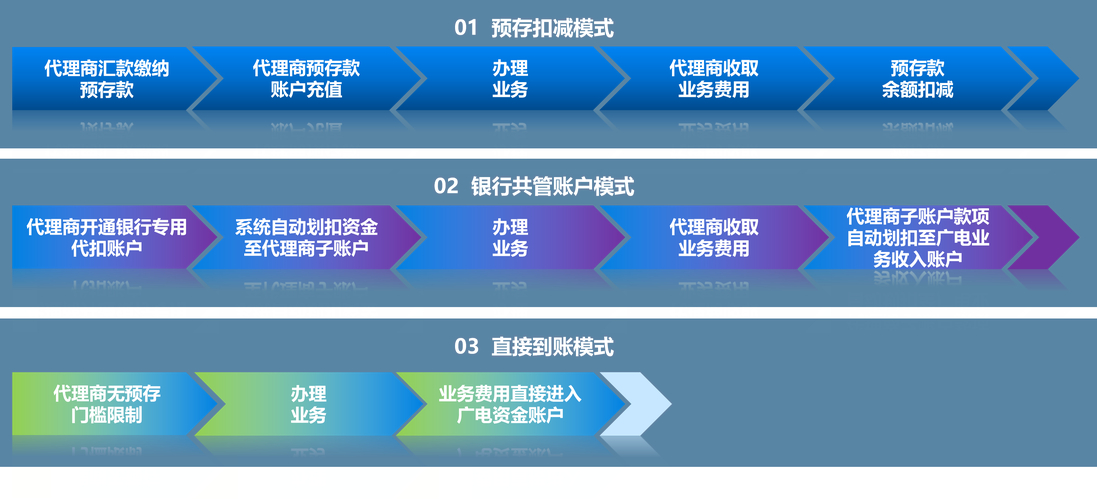 01 预存扣减模式

代理商汇款缴纳预存款

代理商预存款账户充值

办理业务

代理商收取业务费用

预存款余额扣减

02 银行共管账户模式

代理商开通银行专用代扣账户

系统自动划扣资金至代理商子账户

办理业务

代理商收取业务费用

代理商子账户款项自动划扣至广电业务收入账户

03 直接到账模式

代理商无预存门槛限制

办理业务

业务费用直接进入广电资金账户